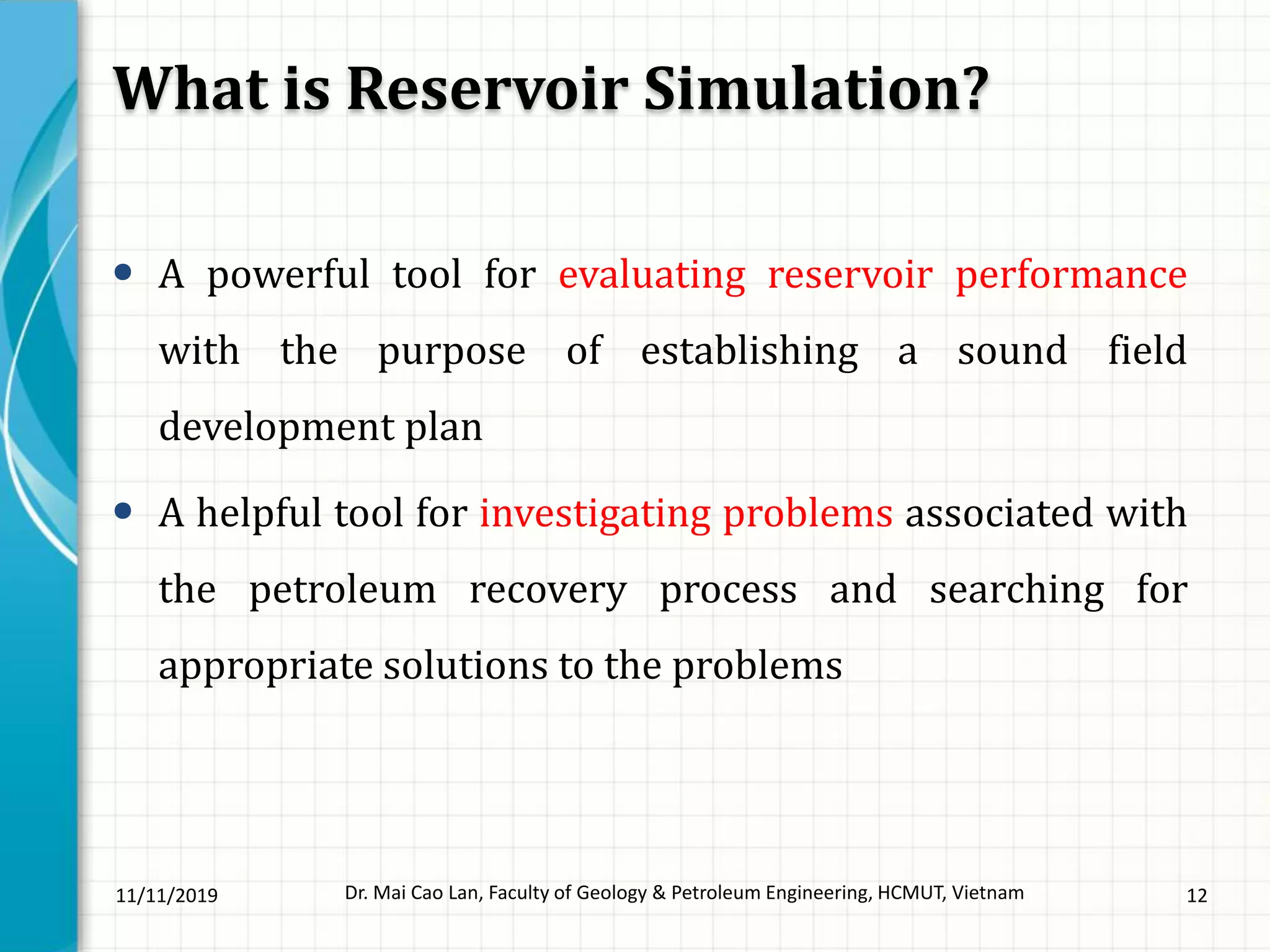 What is Reservoir Simulation?

• A powerful tool for evaluating reservoir performance with the purpose of establishing a sound field development plan

• A helpful tool for investigating problems associated with the petroleum recovery process and searching for appropriate solutions to the problems

11/11/2019

Dr. Mai Cao Lan, Faculty of Geology & Petroleum Engineering, HCMUT, Vietnam

12